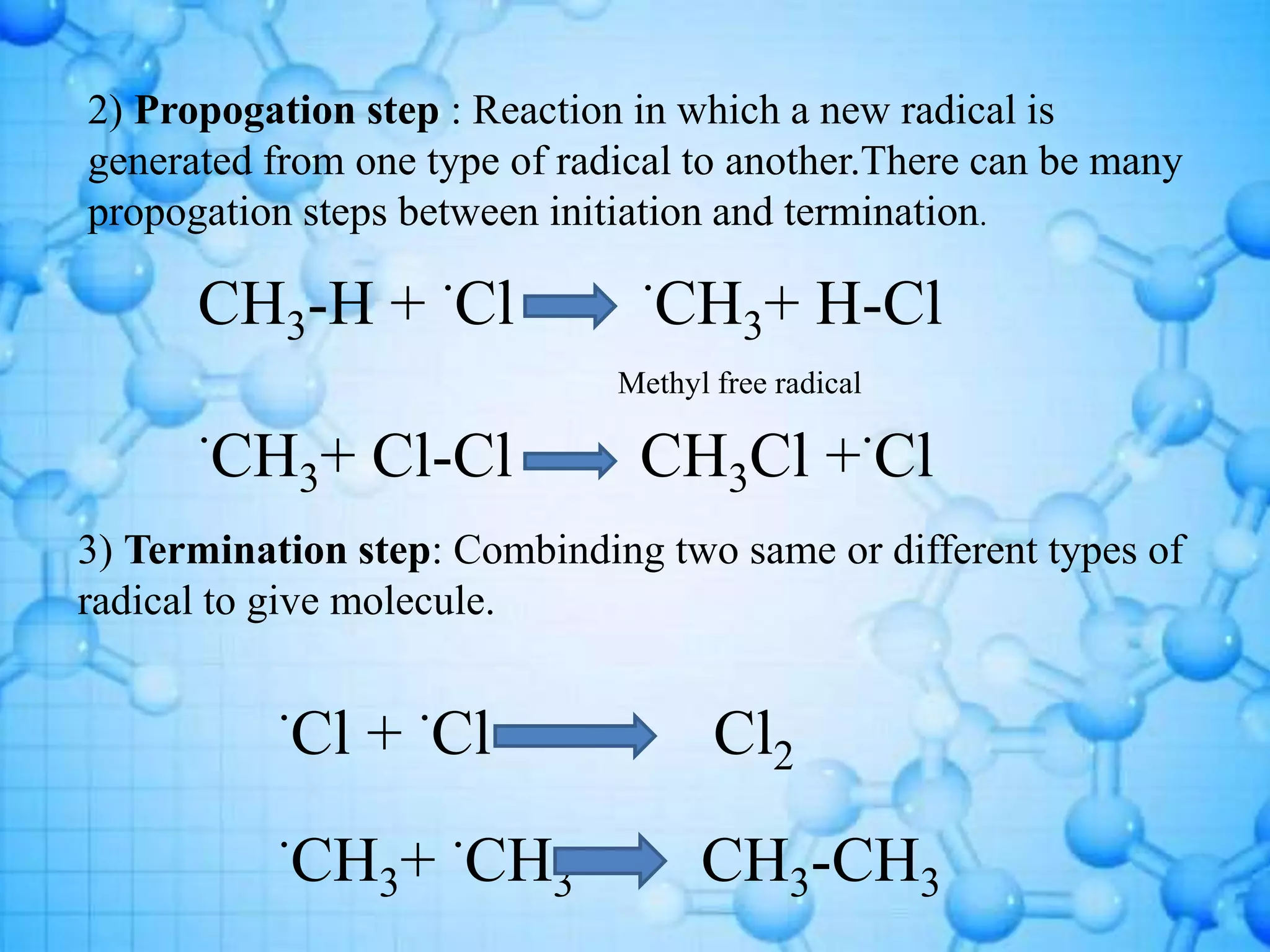 2) **Propogation step** : Reaction in which a new radical is generated from one type of radical to another.There can be many propogation steps between initiation and termination.

$CH_3\text{-}H + {}^{\cdot}Cl \rightarrow {}^{\cdot}CH_3 + H\text{-}Cl$

Methyl free radical

${}^{\cdot}CH_3 + Cl\text{-}Cl \rightarrow CH_3Cl + {}^{\cdot}Cl$

3) **Termination step**: Combinding two same or different types of radical to give molecule.

${}^{\cdot}Cl + {}^{\cdot}Cl \rightarrow Cl_2$

${}^{\cdot}CH_3 + {}^{\cdot}CH_3 \rightarrow CH_3\text{-}CH_3$